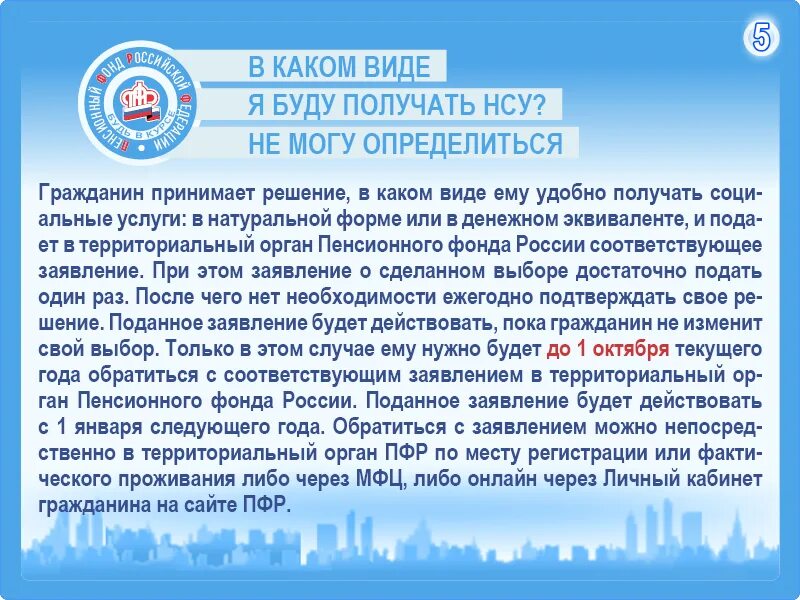 5

ПЕНСИОННЫЙ ФОНД РОССИЙСКОЙ ФЕДЕРАЦИИ
ПФР
БУДЬ В КУРСЕ

В КАКОМ ВИДЕ
Я БУДУ ПОЛУЧАТЬ НСУ?
НЕ МОГУ ОПРЕДЕЛИТЬСЯ

Гражданин принимает решение, в каком виде ему удобно получать социальные услуги: в натуральной форме или в денежном эквиваленте, и подает в территориальный орган Пенсионного фонда России соответствующее заявление. При этом заявление о сделанном выборе достаточно подать один раз. После чего нет необходимости ежегодно подтверждать свое решение. Поданное заявление будет действовать, пока гражданин не изменит свой выбор. Только в этом случае ему нужно будет до 1 октября текущего года обратиться с соответствующим заявлением в территориальный орган Пенсионного фонда России. Поданное заявление будет действовать с 1 января следующего года. Обратиться с заявлением можно непосредственно в территориальный орган ПФР по месту регистрации или фактического проживания либо через МФЦ, либо онлайн через Личный кабинет гражданина на сайте ПФР.